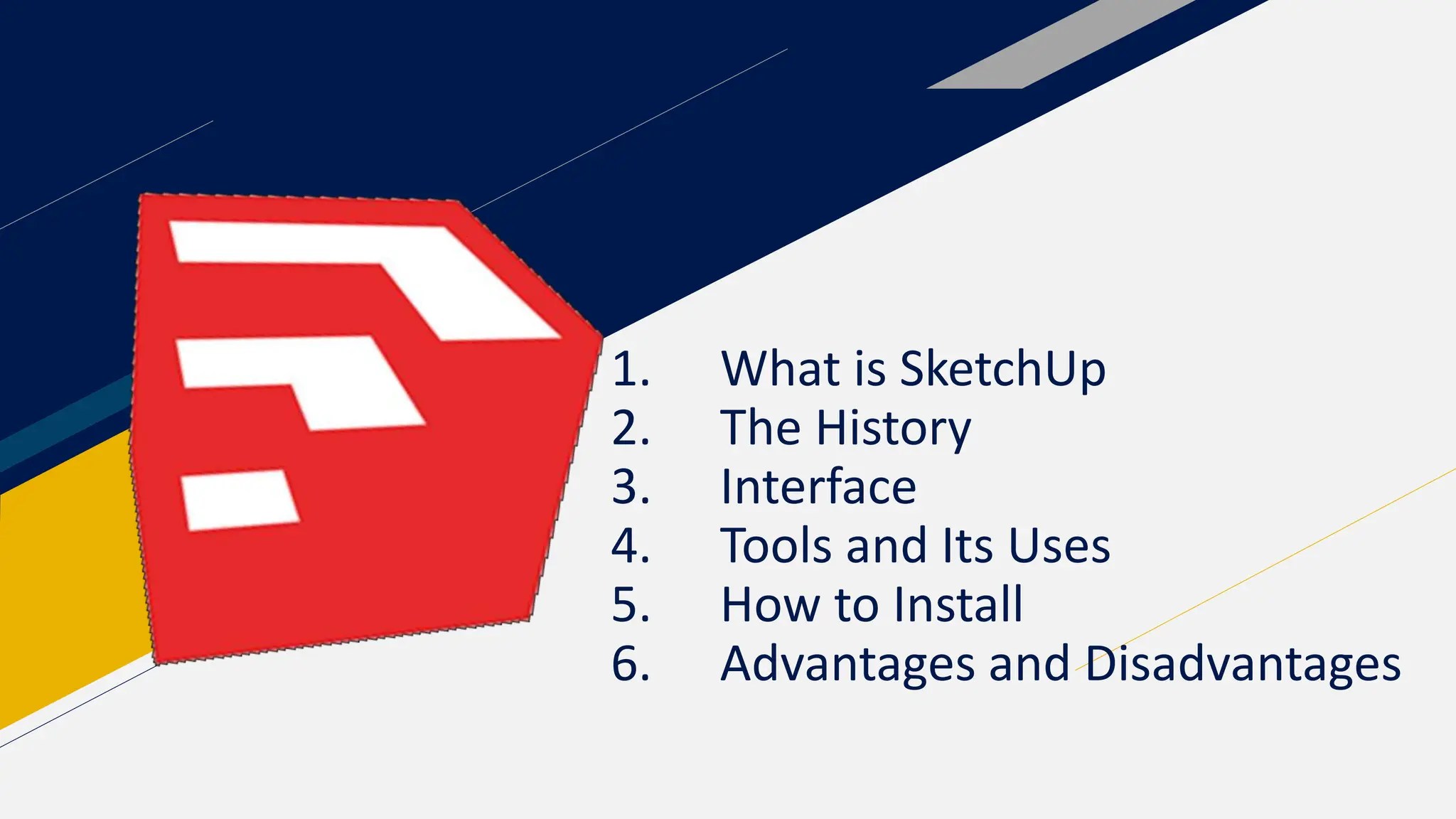 1. What is SketchUp
2. The History
3. Interface
4. Tools and Its Uses
5. How to Install
6. Advantages and Disadvantages